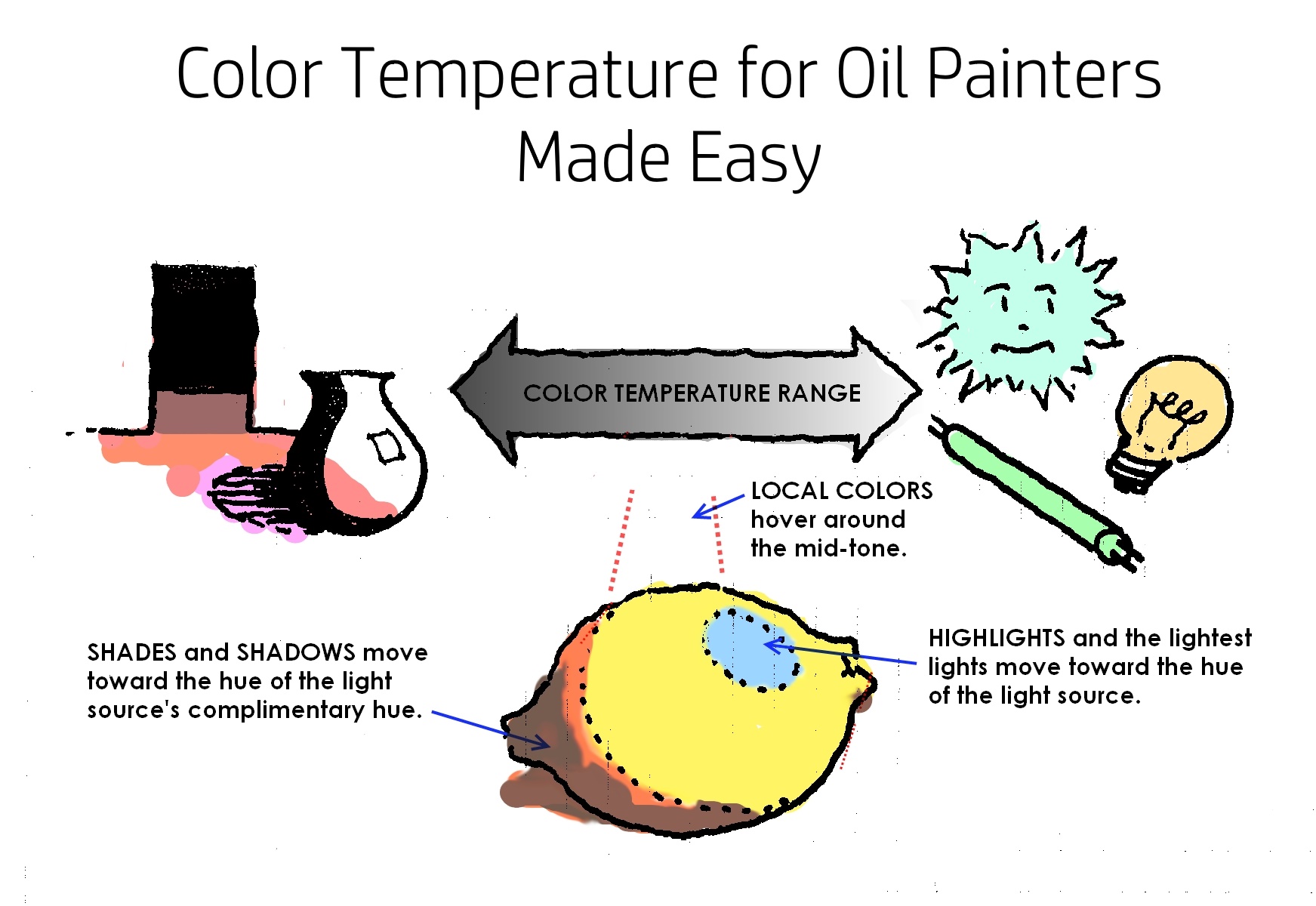 Color Temperature for Oil Painters Made Easy

COLOR TEMPERATURE RANGE

LOCAL COLORS hover around the mid-tone.

SHADES and SHADOWS move toward the hue of the light source's complimentary hue.

HIGHLIGHTS and the lightest lights move toward the hue of the light source.